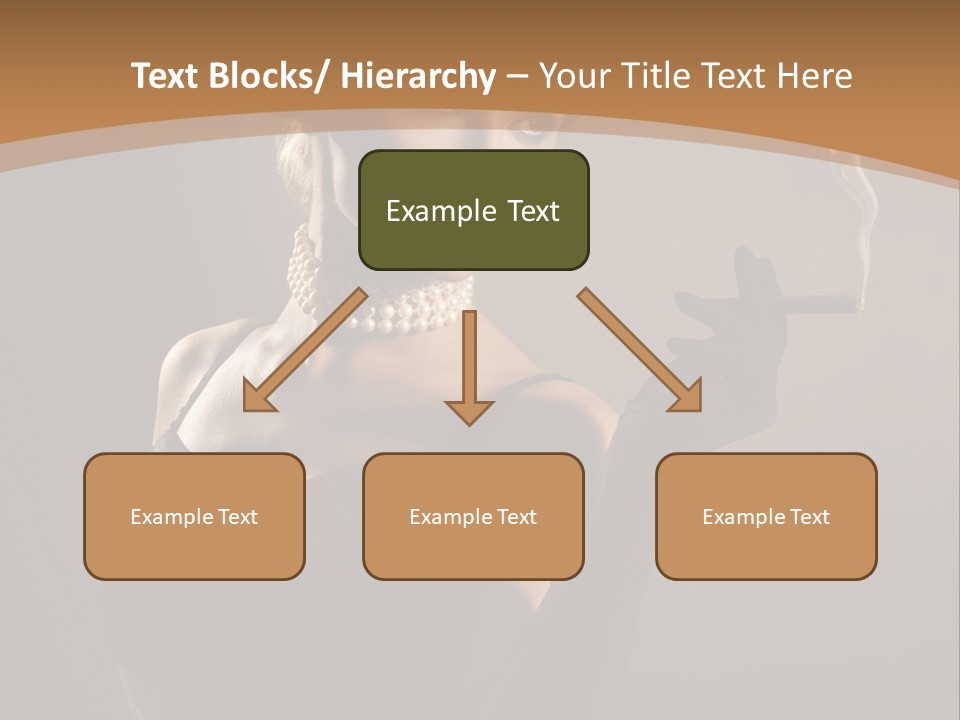 Text Blocks/ Hierarchy – Your Title Text Here

Example Text

Example Text

Example Text

Example Text